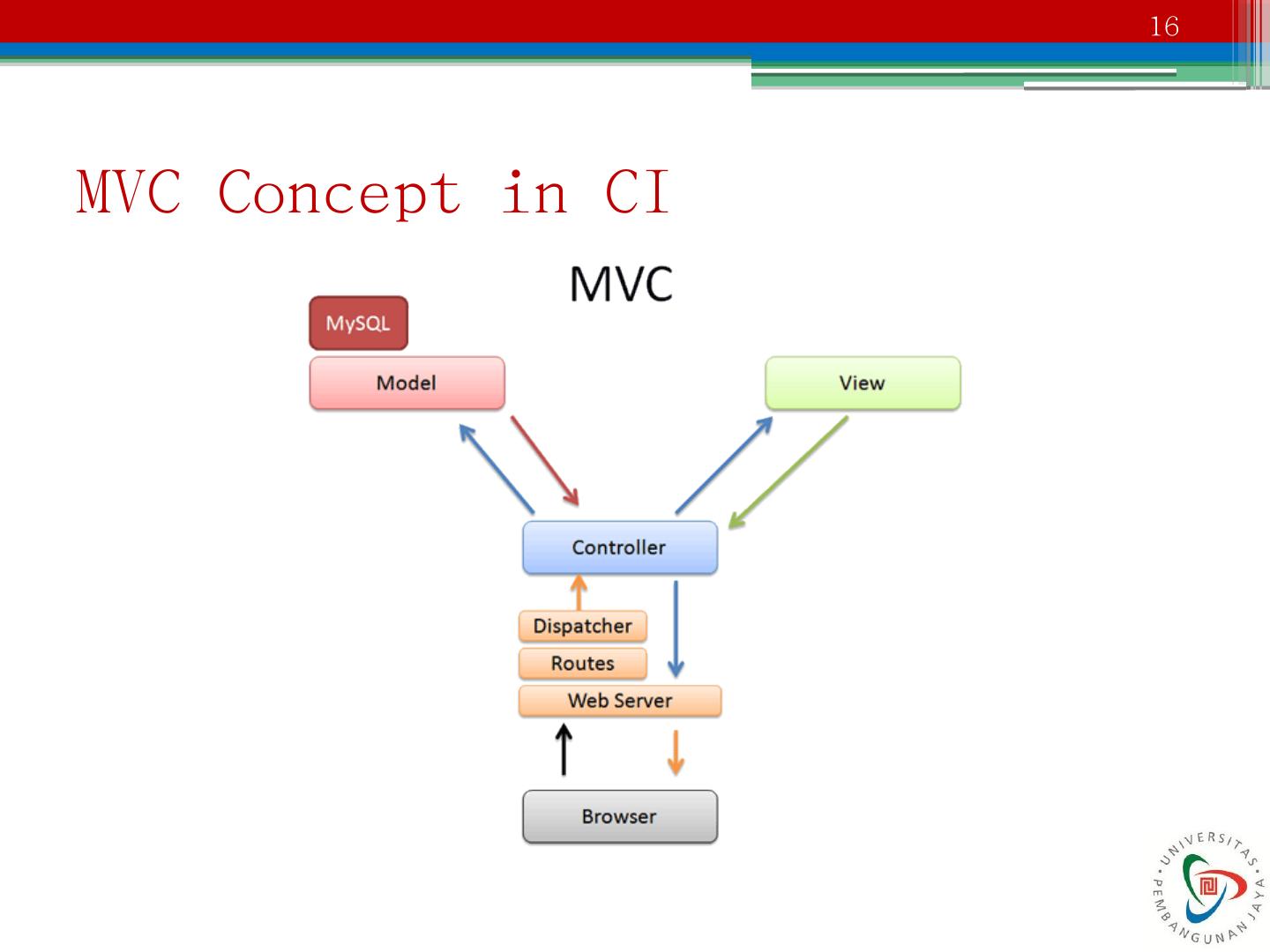 16

MVC Concept in CI

MVC

MySQL

Model

View

Controller

Dispatcher

Routes

Web Server

Browser

UNIVERSITAS PEMBANGUNAN JAYA